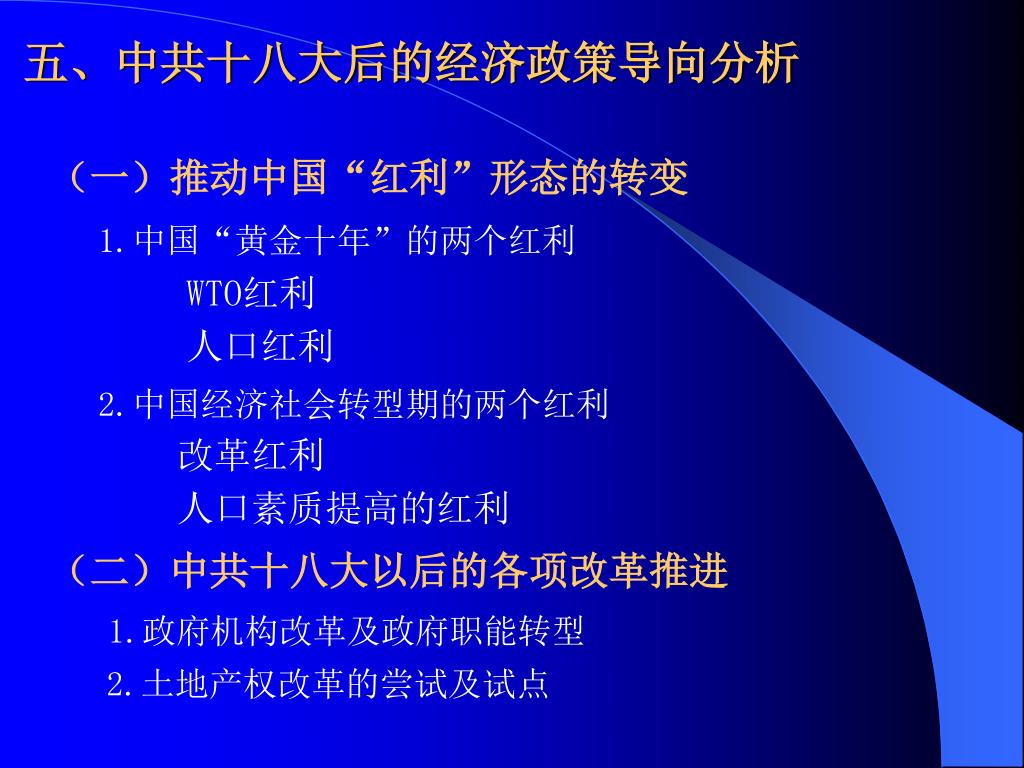 五、中共十八大后的经济政策导向分析

（一）推动中国“红利”形态的转变

1.中国“黄金十年”的两个红利

WTO红利

人口红利

2.中国经济社会转型期的两个红利

改革红利

人口素质提高的红利

（二）中共十八大以后的各项改革推进

1.政府机构改革及政府职能转型

2.土地产权改革的尝试及试点